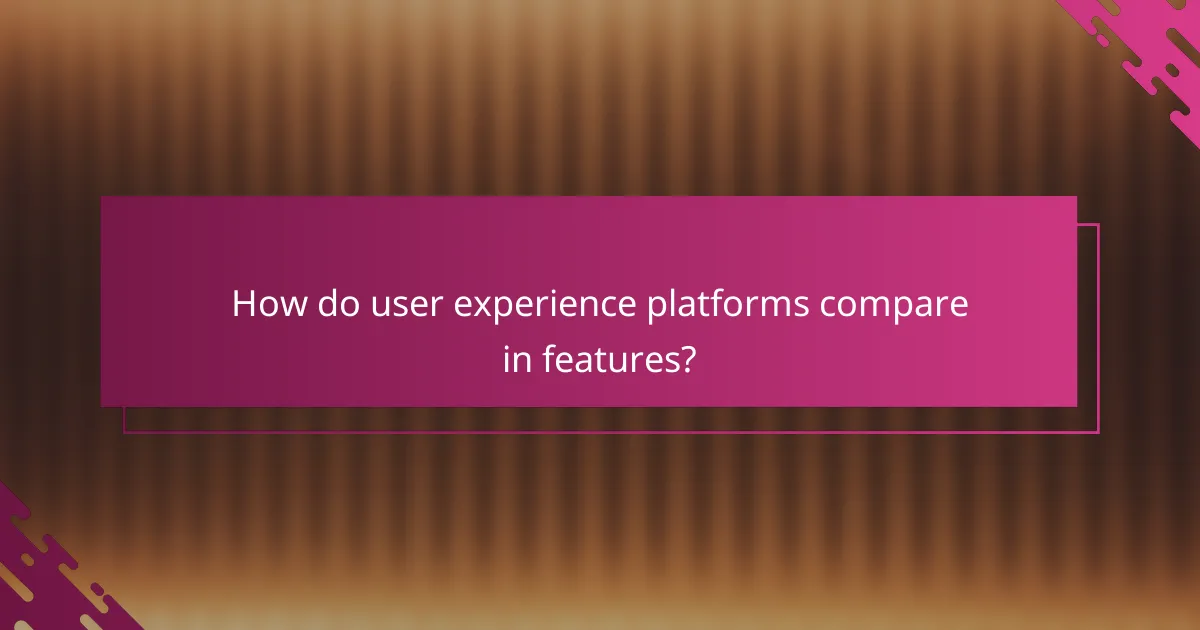 How do user experience platforms compare in features?